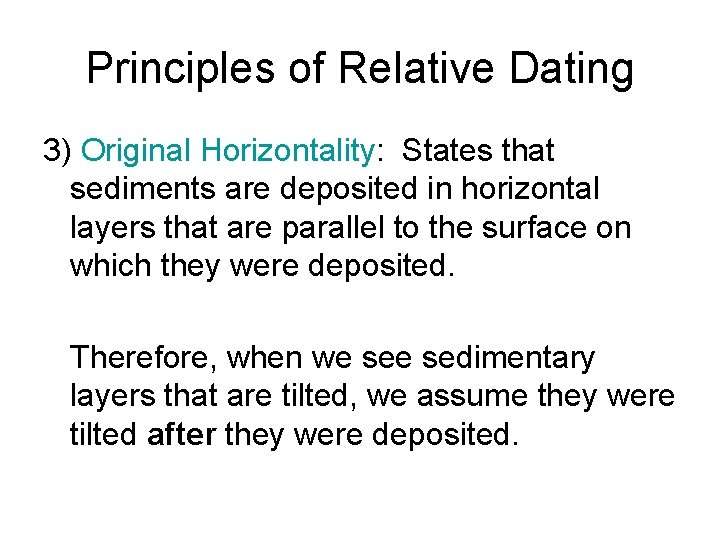 Principles of Relative Dating

3) Original Horizontality: States that sediments are deposited in horizontal layers that are parallel to the surface on which they were deposited.

Therefore, when we see sedimentary layers that are tilted, we assume they were tilted after they were deposited.